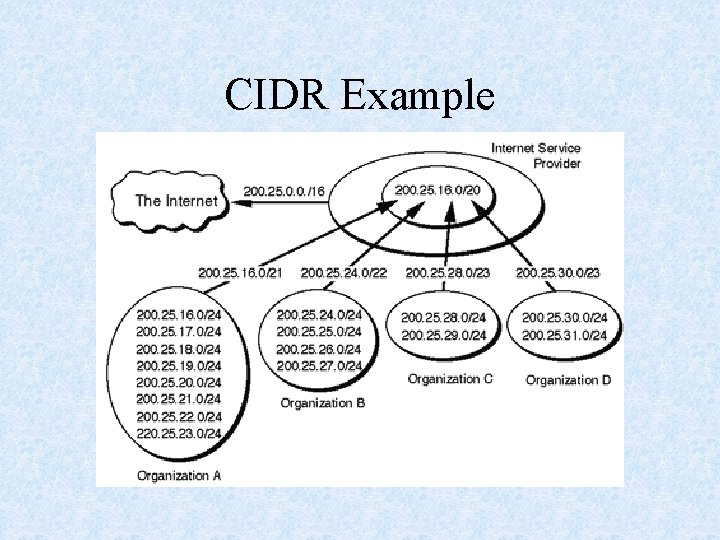 CIDR Example

Internet Service Provider

The Internet

200.25.0.0./16

200.25.16.0/20

200.25.16.0/21

200.25.24.0/22

200.25.28.0/23

200.25.30.0/23

200.25.16.0/24
200.25.17.0/24
200.25.18.0/24
200.25.19.0/24
200.25.20.0/24
200.25.21.0/24
200.25.22.0/24
220.25.23.0/24

Organization A

200.25.24.0/24
200.25.25.0/24
200.25.26.0/24
200.25.27.0/24

Organization B

200.25.28.0/24
200.25.29.0/24

Organization C

200.25.30.0/24
200.25.31.0/24

Organization D